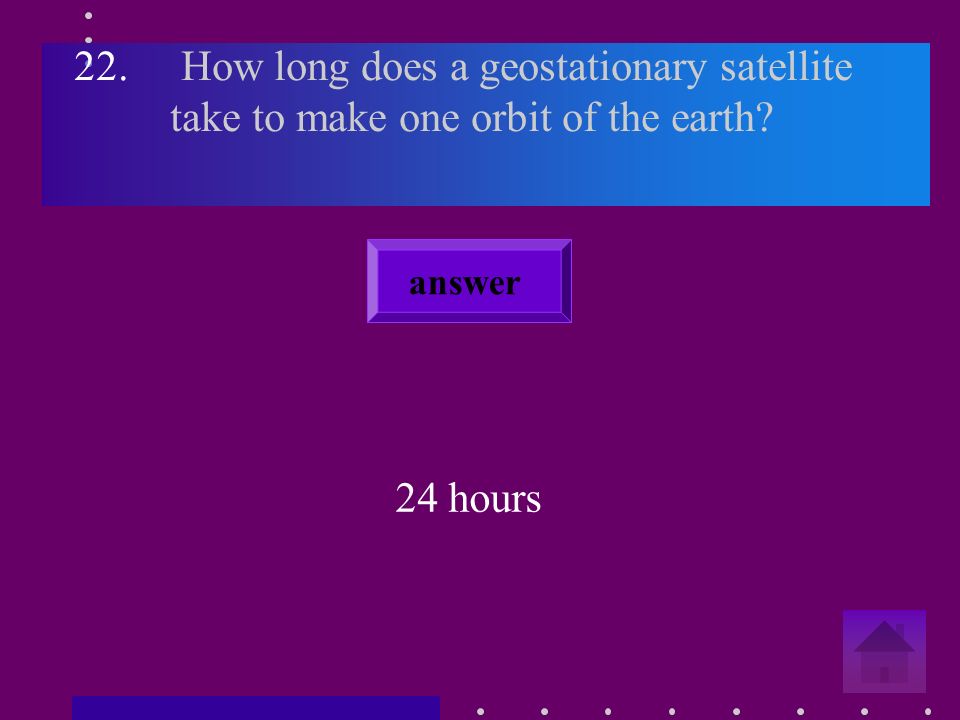 22. How long does a geostationary satellite take to make one orbit of the earth?

answer

24 hours